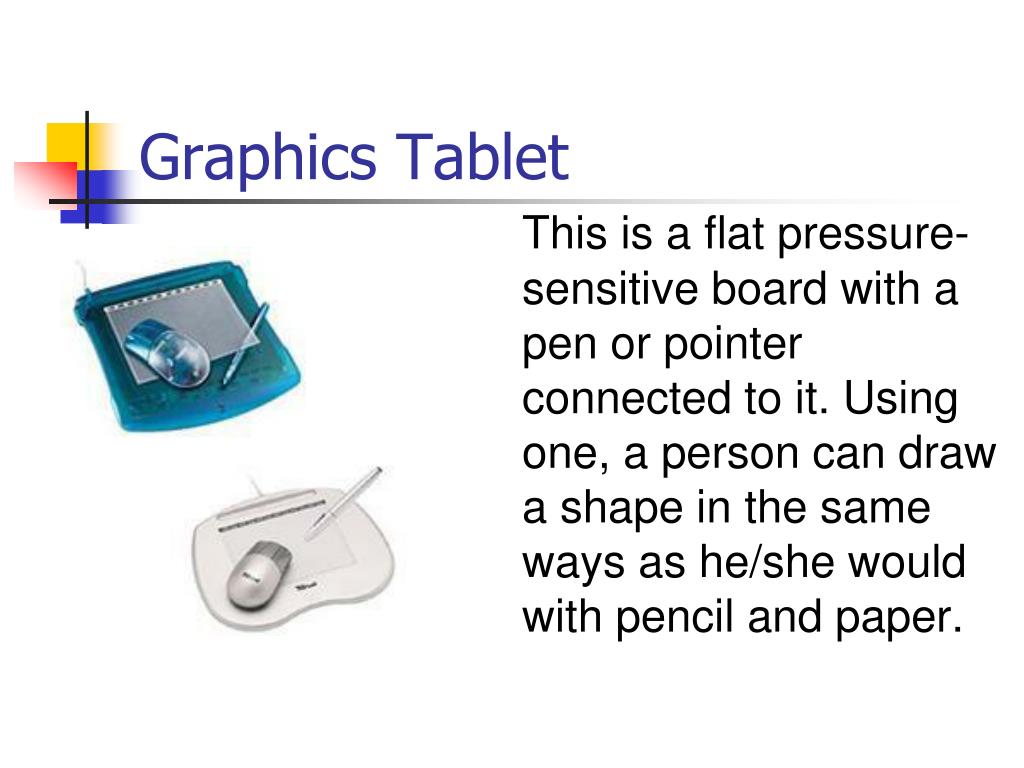 Graphics Tablet

This is a flat pressure-sensitive board with a pen or pointer connected to it. Using one, a person can draw a shape in the same ways as he/she would with pencil and paper.